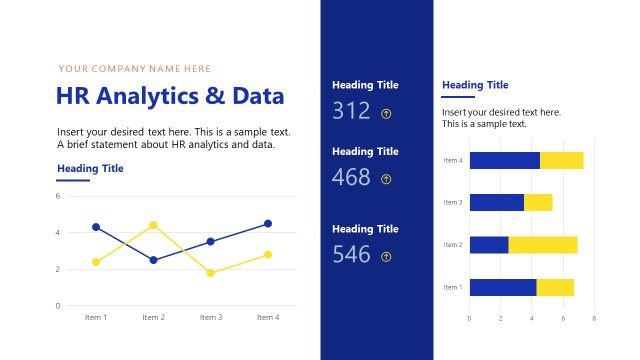 YOUR COMPANY NAME HERE

HR Analytics & Data

Insert your desired text here. This is a sample text. A brief statement about HR analytics and data.

Heading Title

6
4
2
0
Item 1 Item 2 Item 3 Item 4

Heading Title
312

Heading Title
468

Heading Title
546

Heading Title

Insert your desired text here. This is a sample text.

Item 4
Item 3
Item 2
Item 1
0 2 4 6 8